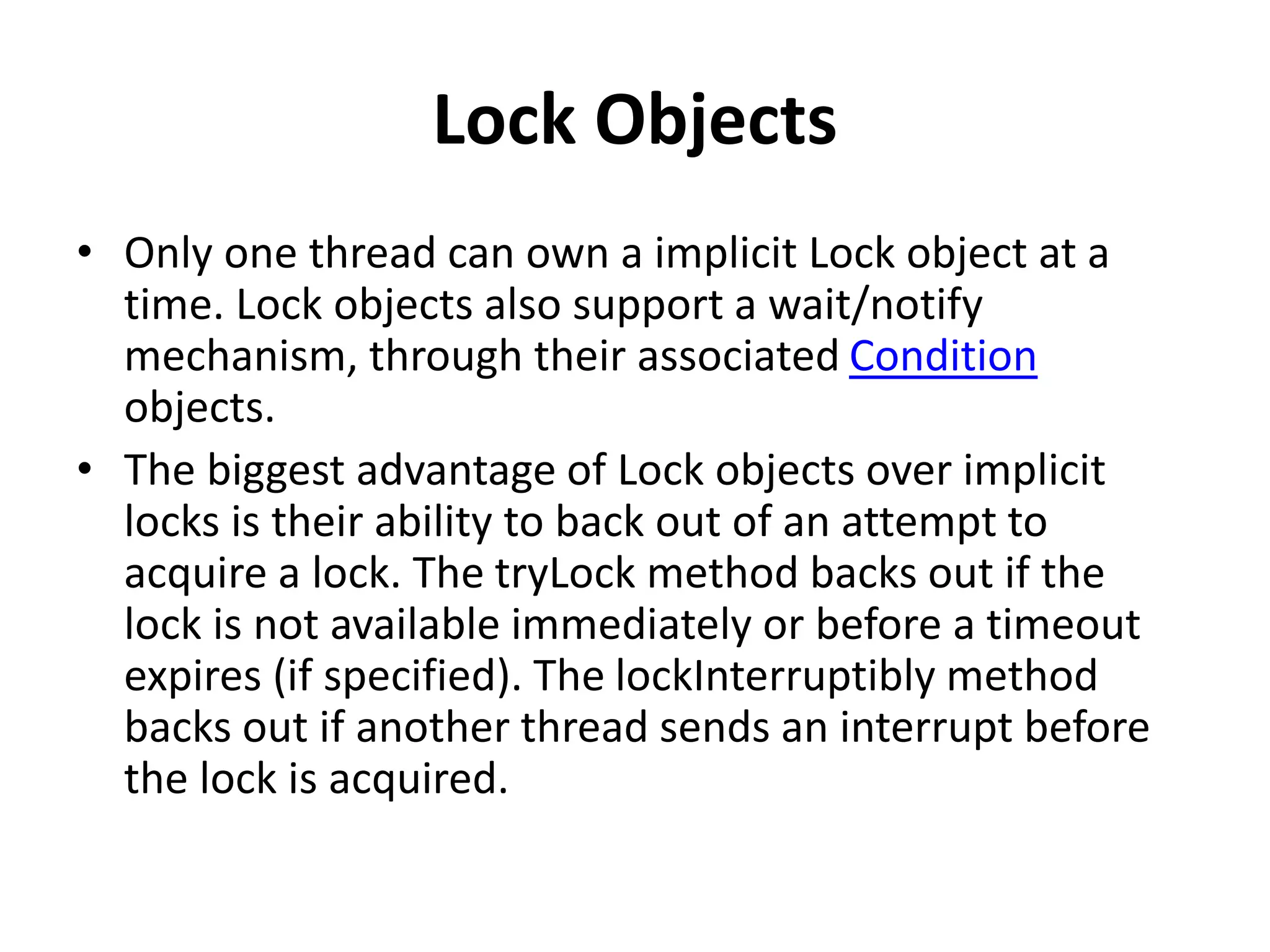 Lock Objects

• Only one thread can own a implicit Lock object at a time. Lock objects also support a wait/notify mechanism, through their associated Condition objects.

• The biggest advantage of Lock objects over implicit locks is their ability to back out of an attempt to acquire a lock. The tryLock method backs out if the lock is not available immediately or before a timeout expires (if specified). The lockInterruptibly method backs out if another thread sends an interrupt before the lock is acquired.